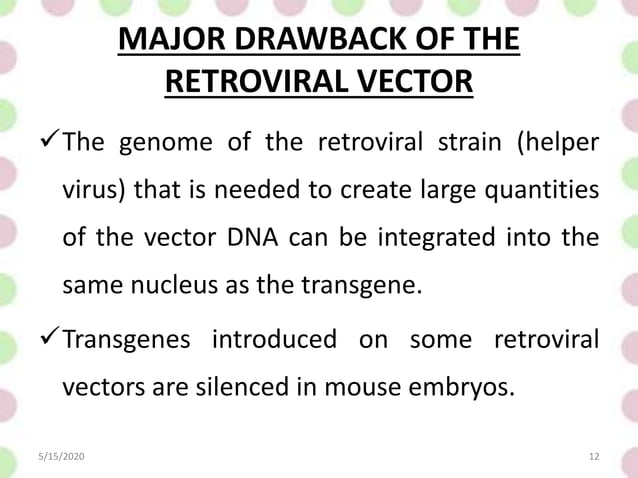 MAJOR DRAWBACK OF THE RETROVIRAL VECTOR

✓The genome of the retroviral strain (helper virus) that is needed to create large quantities of the vector DNA can be integrated into the same nucleus as the transgene.

✓Transgenes introduced on some retroviral vectors are silenced in mouse embryos.

5/15/2020

12